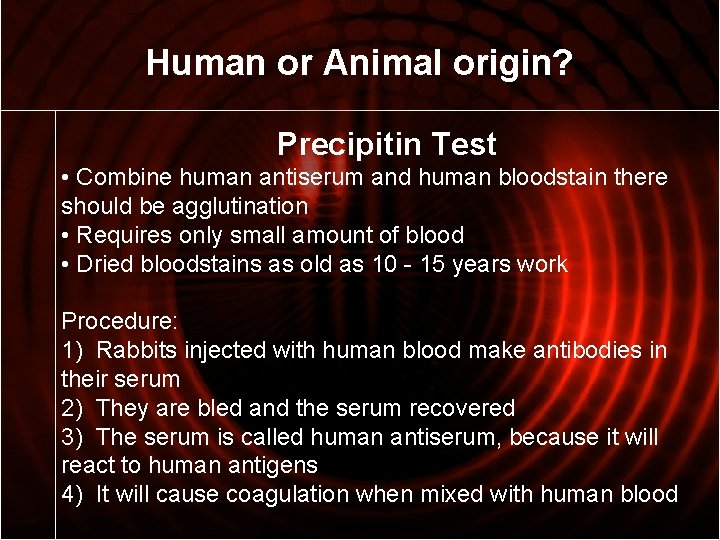 Human or Animal origin?

Precipitin Test

• Combine human antiserum and human bloodstain there should be agglutination
• Requires only small amount of blood
• Dried bloodstains as old as 10 - 15 years work

Procedure:
1) Rabbits injected with human blood make antibodies in their serum
2) They are bled and the serum recovered
3) The serum is called human antiserum, because it will react to human antigens
4) It will cause coagulation when mixed with human blood